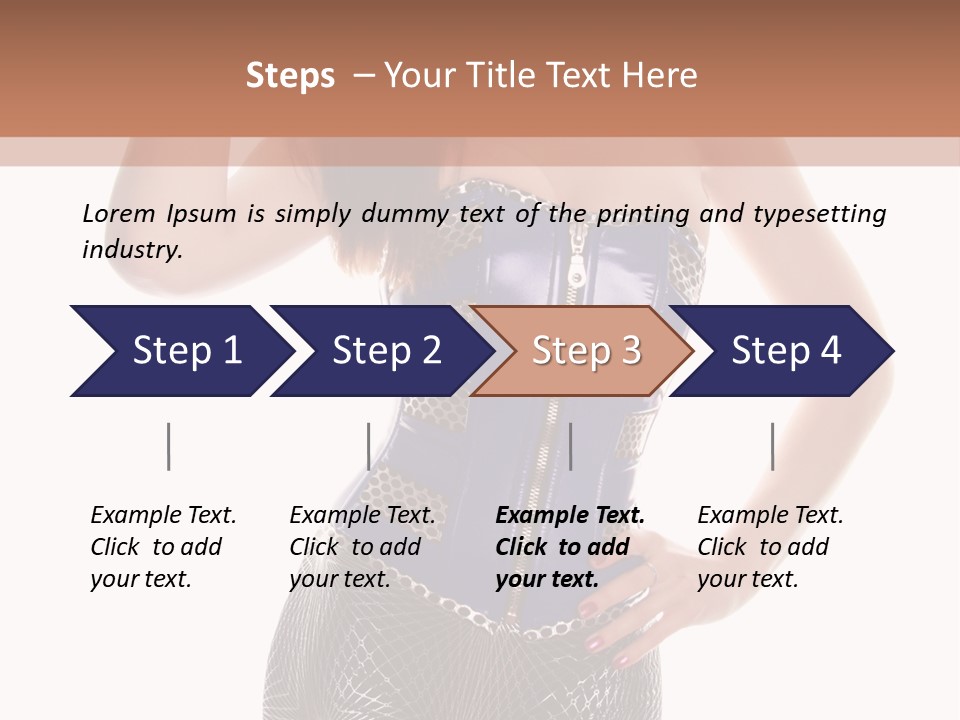 Steps – Your Title Text Here

Lorem Ipsum is simply dummy text of the printing and typesetting industry.

Step 1

Step 2

Step 3

Step 4

Example Text. Click to add your text.

Example Text. Click to add your text.

Example Text. Click to add your text.

Example Text. Click to add your text.